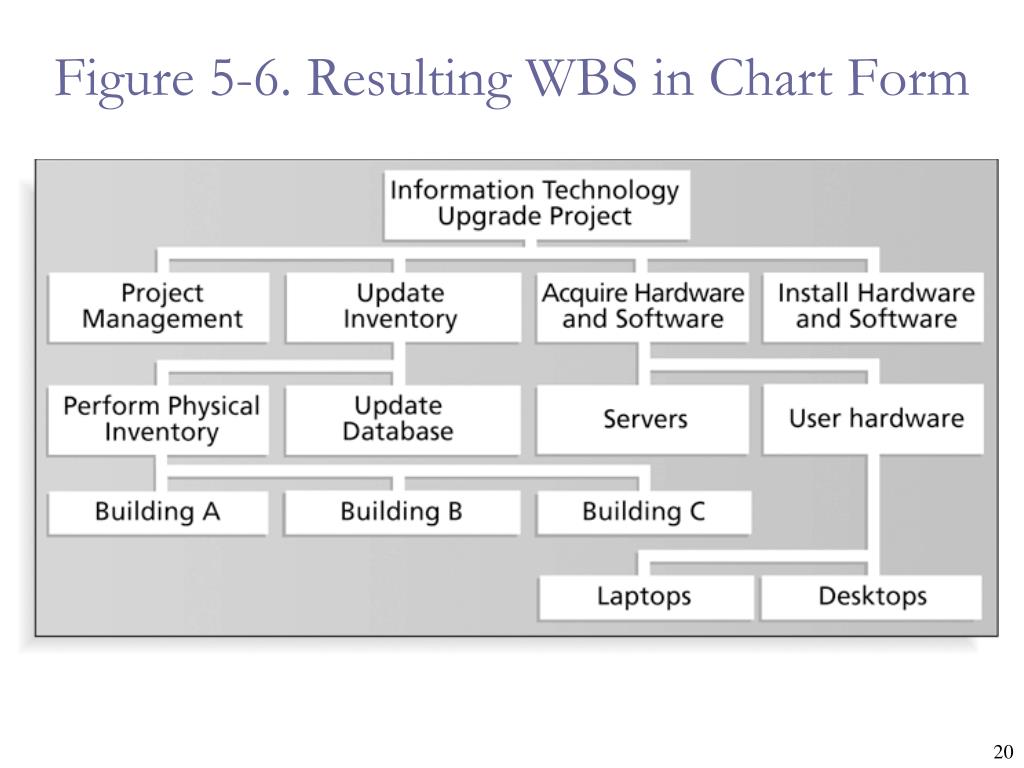 Figure 5-6. Resulting WBS in Chart Form

Information Technology Upgrade Project

Project Management

Update Inventory

Acquire Hardware and Software

Install Hardware and Software

Perform Physical Inventory

Update Database

Servers

User hardware

Building A

Building B

Building C

Laptops

Desktops

20